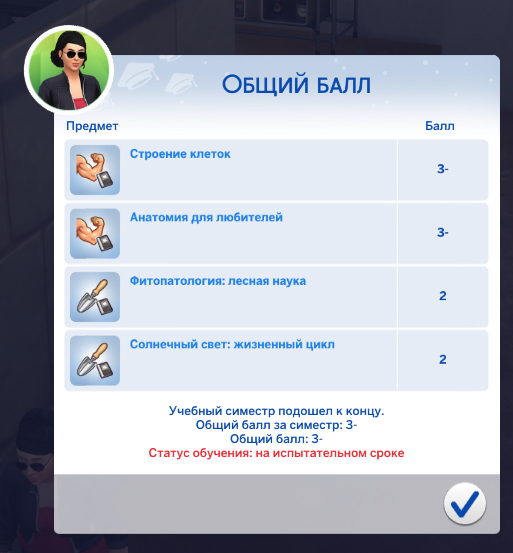 ОБЩИЙ БАЛЛ

| Предмет | Балл |
|---|---|
| Строение клеток | 3- |
| Анатомия для любителей | 3- |
| Фитопатология: лесная наука | 2 |
| Солнечный свет: жизненный цикл | 2 |

Учебный симестр подошел к концу.
Общий балл за симестр: 3-
Общий балл: 3-
Статус обучения: на испытательном сроке